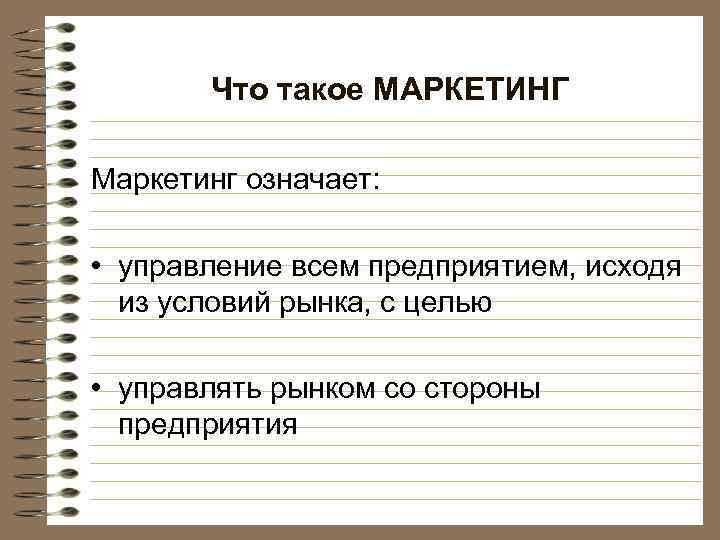 Что такое МАРКЕТИНГ

Маркетинг означает:

• управление всем предприятием, исходя из условий рынка, с целью

• управлять рынком со стороны предприятия